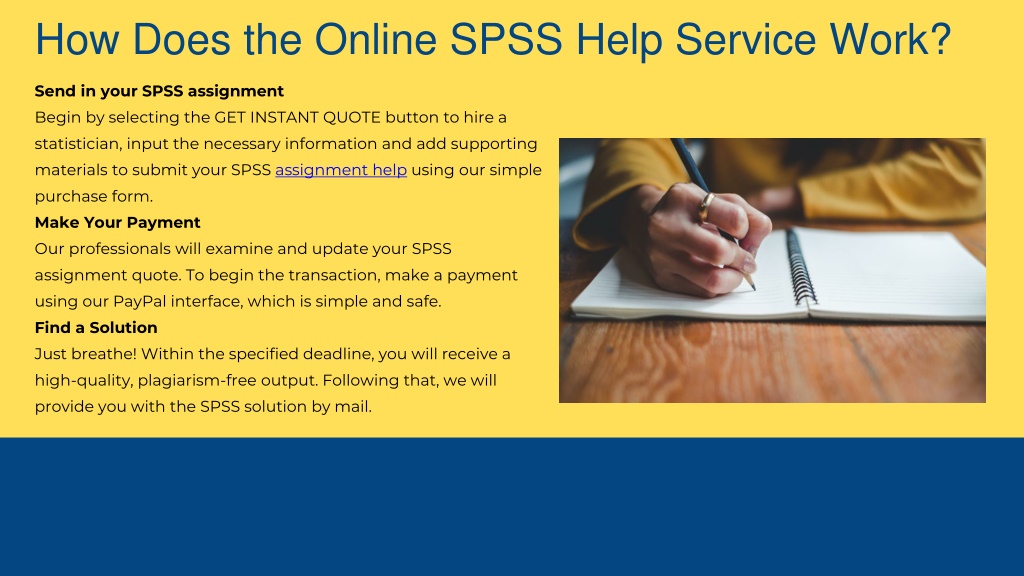 How Does the Online SPSS Help Service Work?

Send in your SPSS assignment
Begin by selecting the GET INSTANT QUOTE button to hire a statistician, input the necessary information and add supporting materials to submit your SPSS assignment help using our simple purchase form.

Make Your Payment
Our professionals will examine and update your SPSS assignment quote. To begin the transaction, make a payment using our PayPal interface, which is simple and safe.

Find a Solution
Just breathe! Within the specified deadline, you will receive a high-quality, plagiarism-free output. Following that, we will provide you with the SPSS solution by mail.